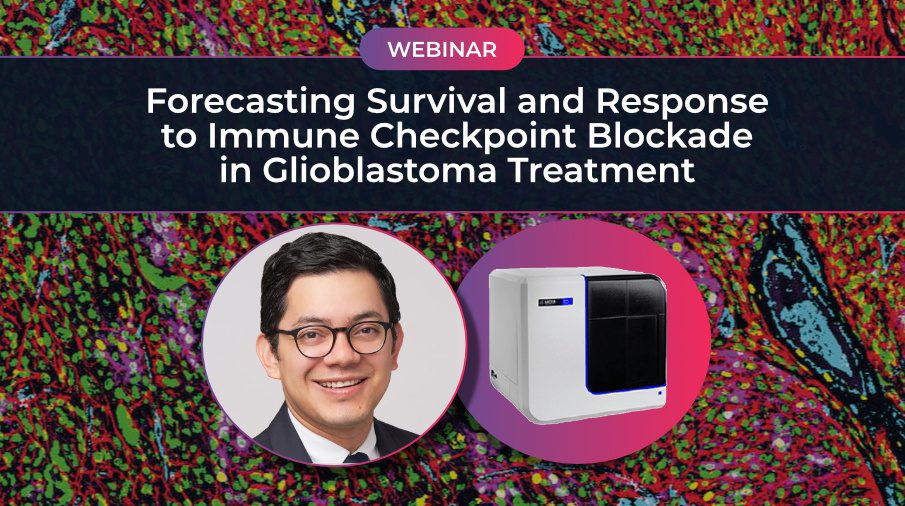 WEBINAR

Forecasting Survival and Response to Immune Checkpoint Blockade in Glioblastoma Treatment